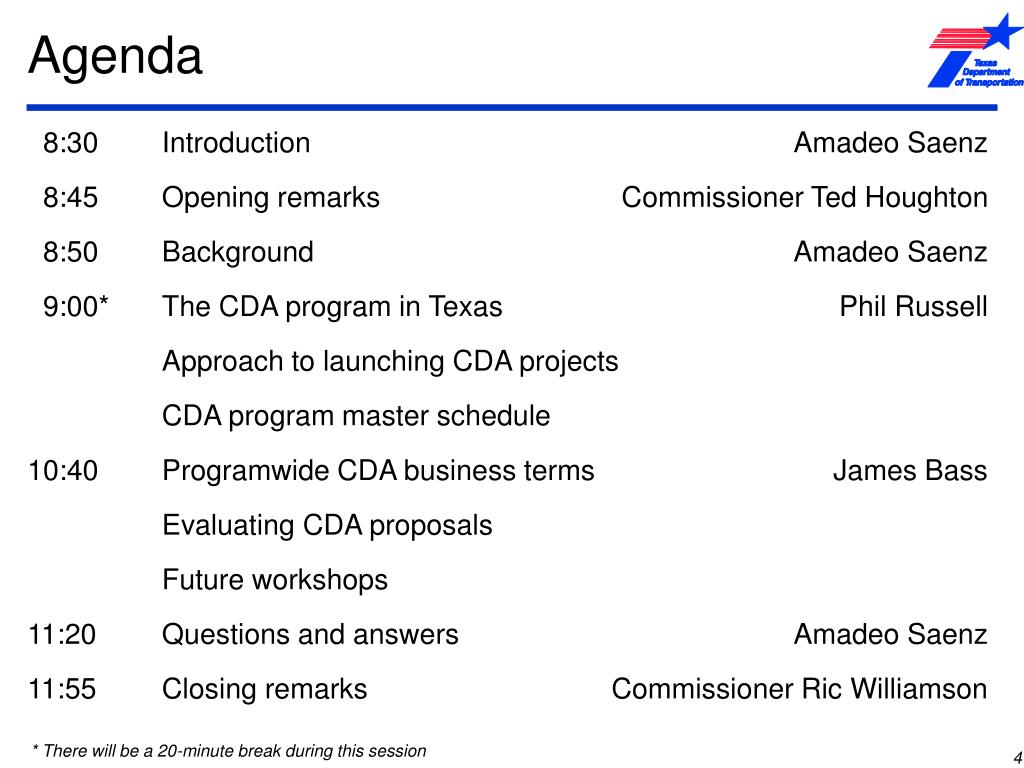 Agenda

Texas Department of Transportation

| | | |
|---|---|---|
| 8:30 | Introduction | Amadeo Saenz |
| 8:45 | Opening remarks | Commissioner Ted Houghton |
| 8:50 | Background | Amadeo Saenz |
| 9:00* | The CDA program in Texas | Phil Russell |
| | Approach to launching CDA projects | |
| | CDA program master schedule | |
| 10:40 | Programwide CDA business terms | James Bass |
| | Evaluating CDA proposals | |
| | Future workshops | |
| 11:20 | Questions and answers | Amadeo Saenz |
| 11:55 | Closing remarks | Commissioner Ric Williamson |

* There will be a 20-minute break during this session

4